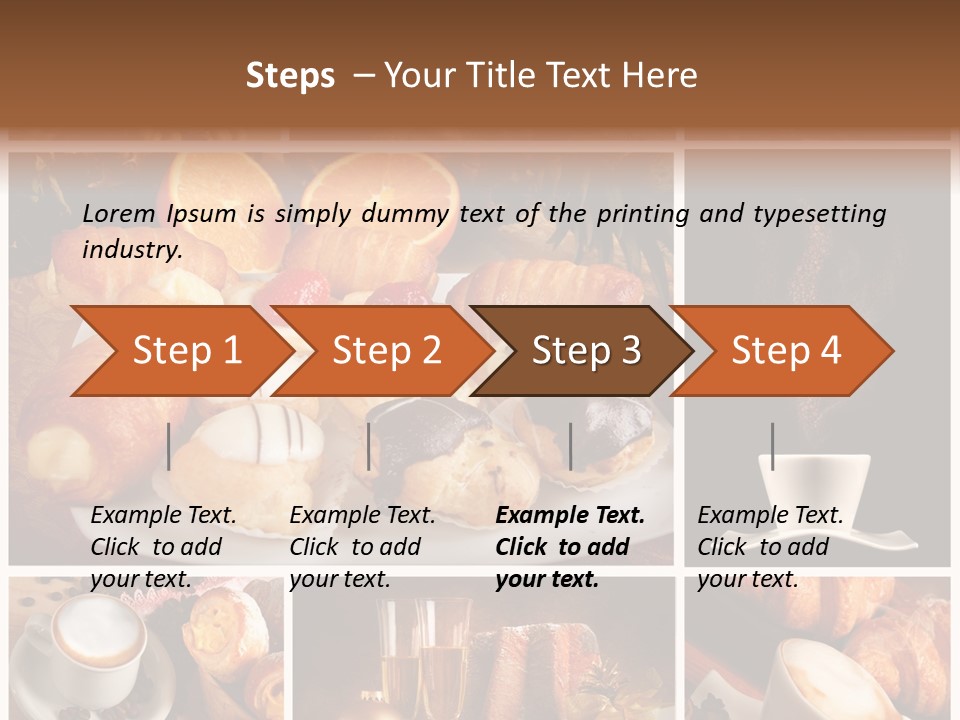 Steps – Your Title Text Here

Lorem Ipsum is simply dummy text of the printing and typesetting industry.

Step 1

Step 2

Step 3

Step 4

Example Text. Click to add your text.

Example Text. Click to add your text.

Example Text. Click to add your text.

Example Text. Click to add your text.